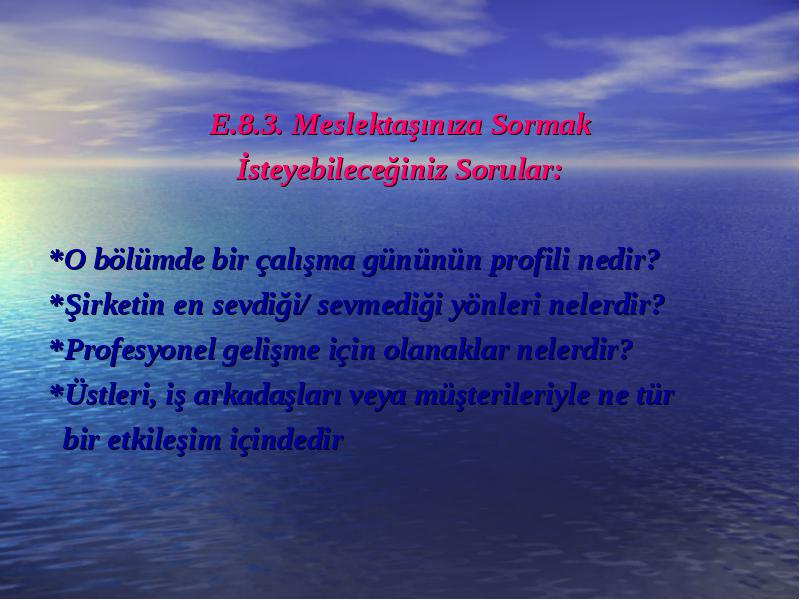 E.8.3. Meslektaşınıza Sormak İsteyebileceğiniz Sorular:

*O bölümde bir çalışma gününün profili nedir?
*Şirketin en sevdiği/ sevmediği yönleri nelerdir?
*Profesyonel gelişme için olanaklar nelerdir?
*Üstleri, iş arkadaşları veya müşterileriyle ne tür bir etkileşim içindedir